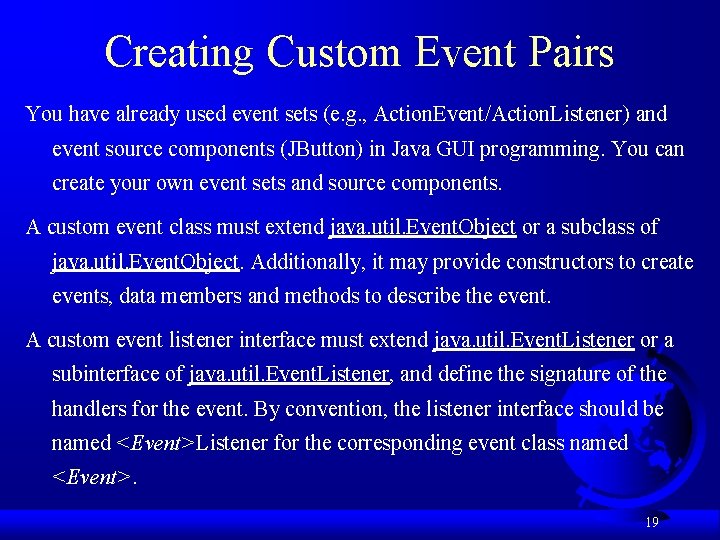 Creating Custom Event Pairs

You have already used event sets (e.g., ActionEvent/ActionListener) and event source components (JButton) in Java GUI programming. You can create your own event sets and source components.

A custom event class must extend java.util.EventObject or a subclass of java.util.EventObject. Additionally, it may provide constructors to create events, data members and methods to describe the event.

A custom event listener interface must extend java.util.EventListener or a subinterface of java.util.EventListener, and define the signature of the handlers for the event. By convention, the listener interface should be named <Event>Listener for the corresponding event class named <Event>.

19